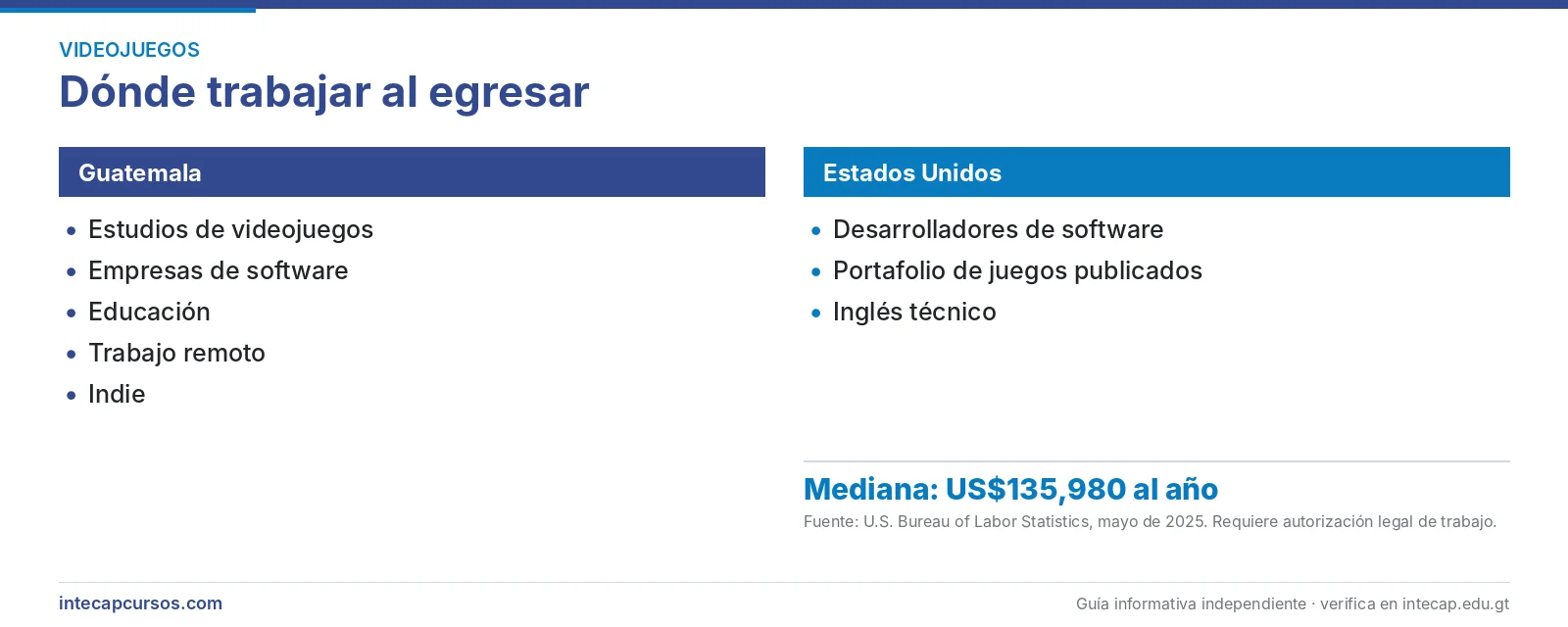 VIDEOJUEGOS
Dónde trabajar al egresar

Guatemala

• Estudios de videojuegos
• Empresas de software
• Educación
• Trabajo remoto
• Indie

Estados Unidos

• Desarrolladores de software
• Portafolio de juegos publicados
• Inglés técnico

Mediana: US$135,980 al año

Fuente: U.S. Bureau of Labor Statistics, mayo de 2025. Requiere autorización legal de trabajo.

intecapcursos.com

Guía informativa independiente · verifica en intecap.edu.gt